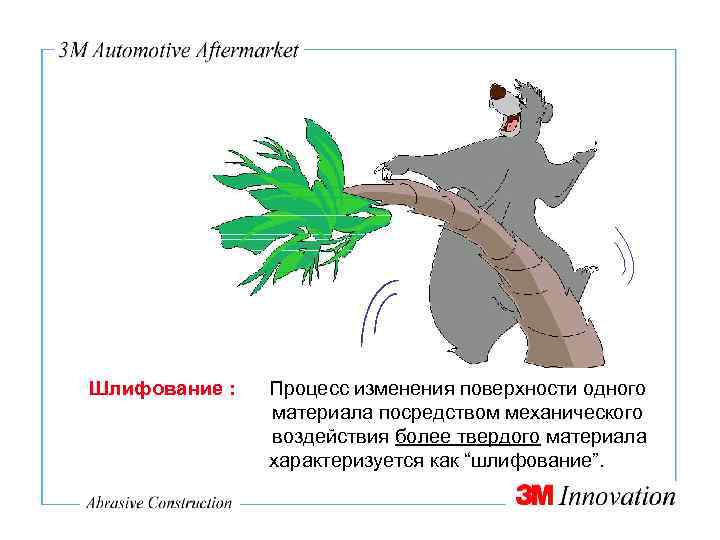 3M Automotive Aftermarket

Шлифование : Процесс изменения поверхности одного материала посредством механического воздействия более твердого материала характеризуется как “шлифование”.

Abrasive Construction

3M Innovation